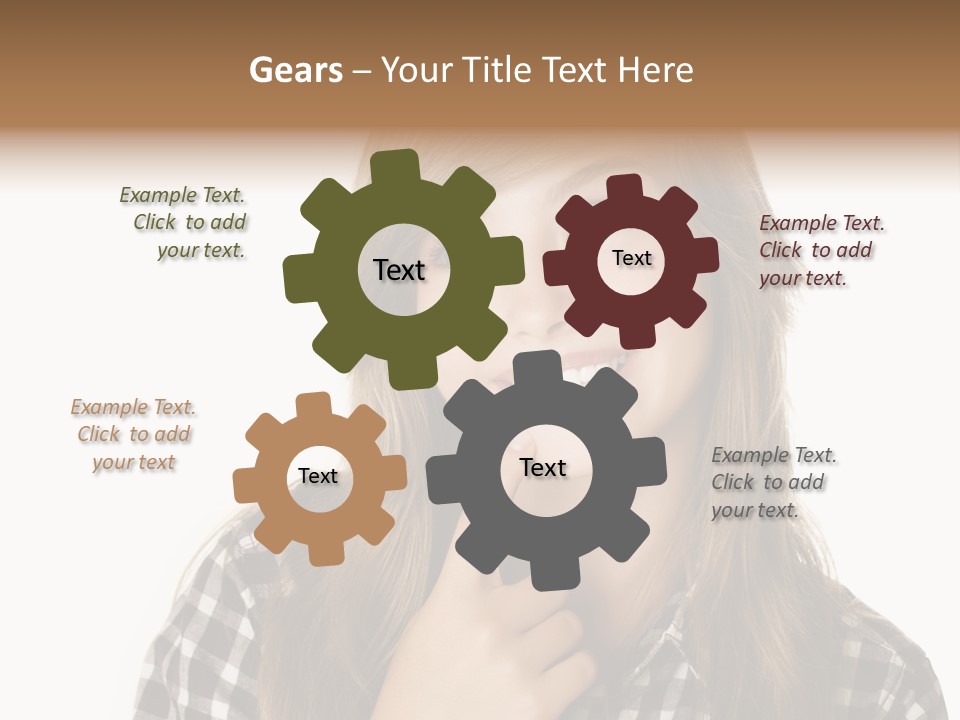 Gears – Your Title Text Here

Example Text. Click to add your text.

Text

Text

Example Text. Click to add your text.

Example Text. Click to add your text

Text

Text

Example Text. Click to add your text.